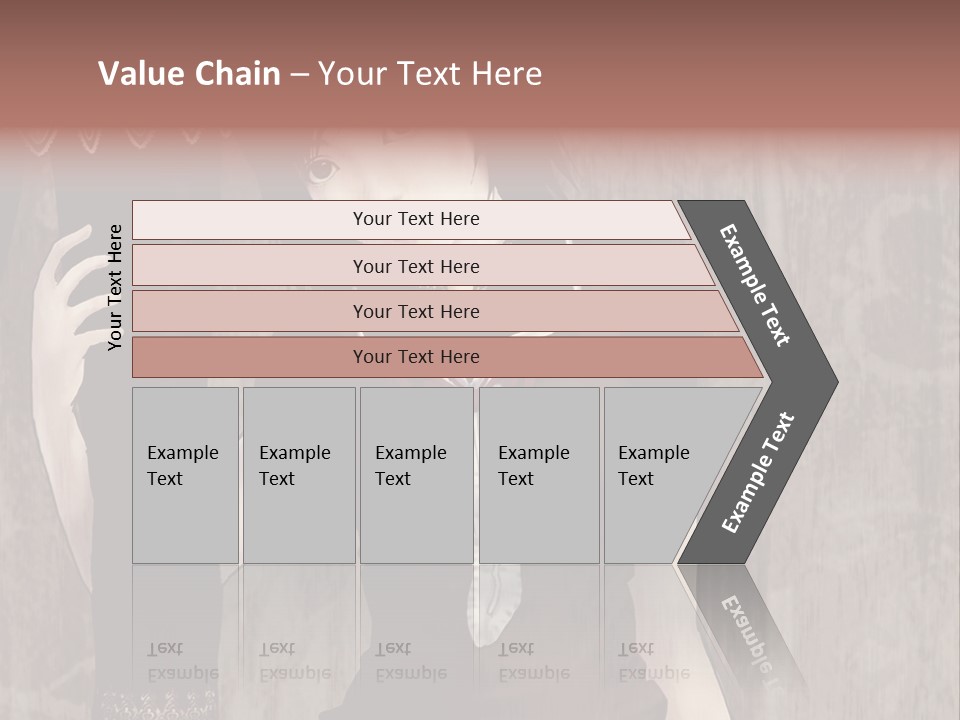 Value Chain – Your Text Here

Your Text Here

Your Text Here

Your Text Here

Your Text Here

Your Text Here

Example Text

Example Text

Example Text

Example Text

Example Text

Example Text

Example Text